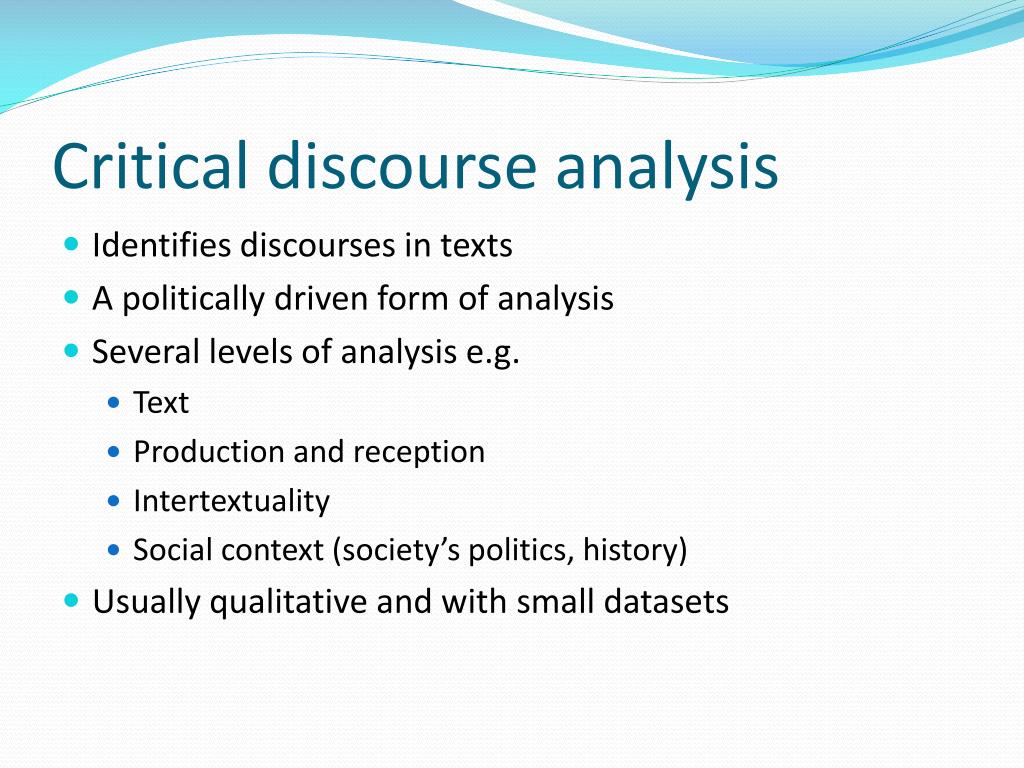 Critical discourse analysis

- Identifies discourses in texts
- A politically driven form of analysis
- Several levels of analysis e.g.
  - Text
  - Production and reception
  - Intertextuality
  - Social context (society’s politics, history)
- Usually qualitative and with small datasets